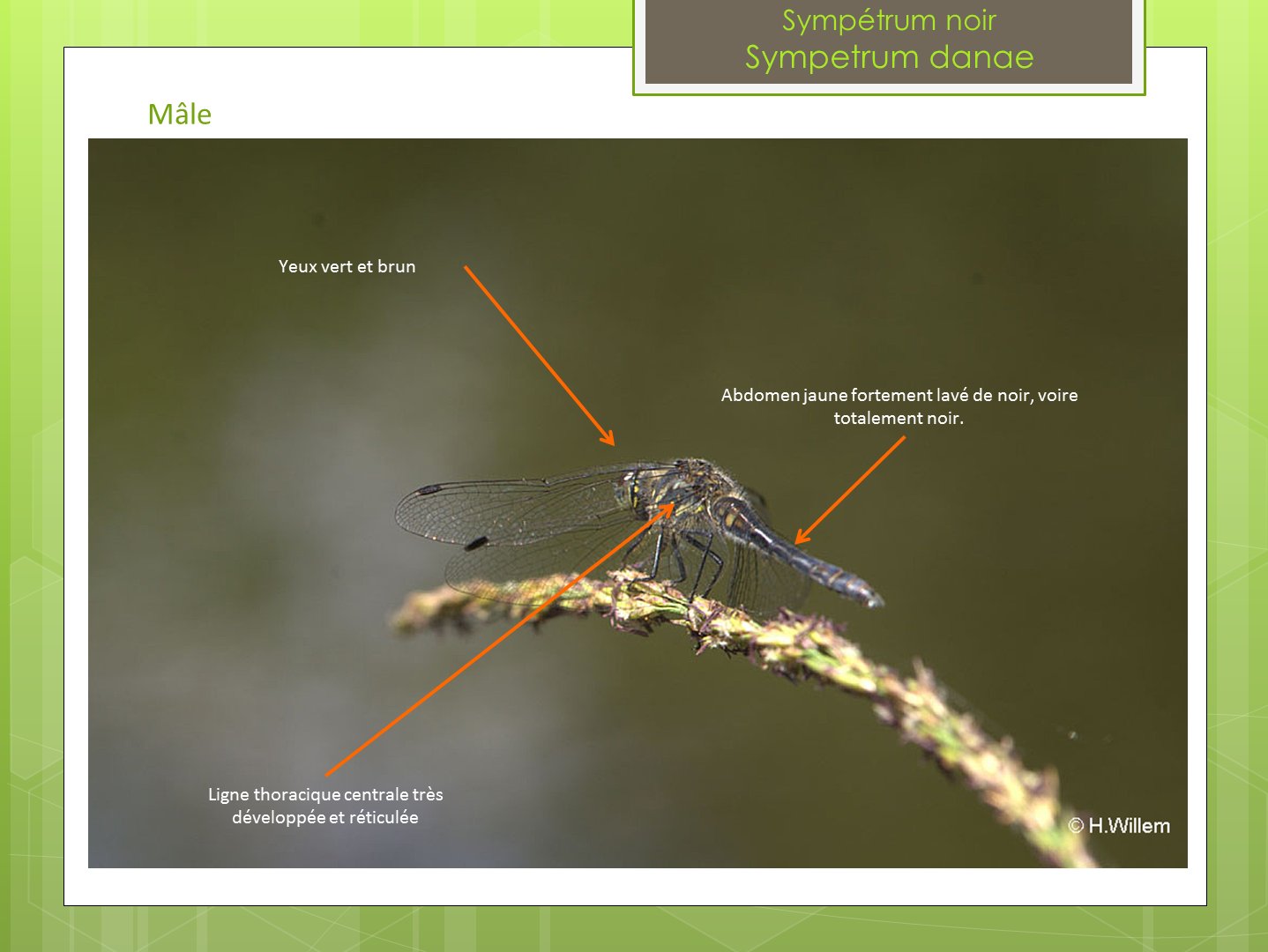 Sympétrum noir
Sympetrum danae

Mâle

Yeux vert et brun

Abdomen jaune fortement lavé de noir, voire totalement noir.

Ligne thoracique centrale très développée et réticulée

© H.Willem